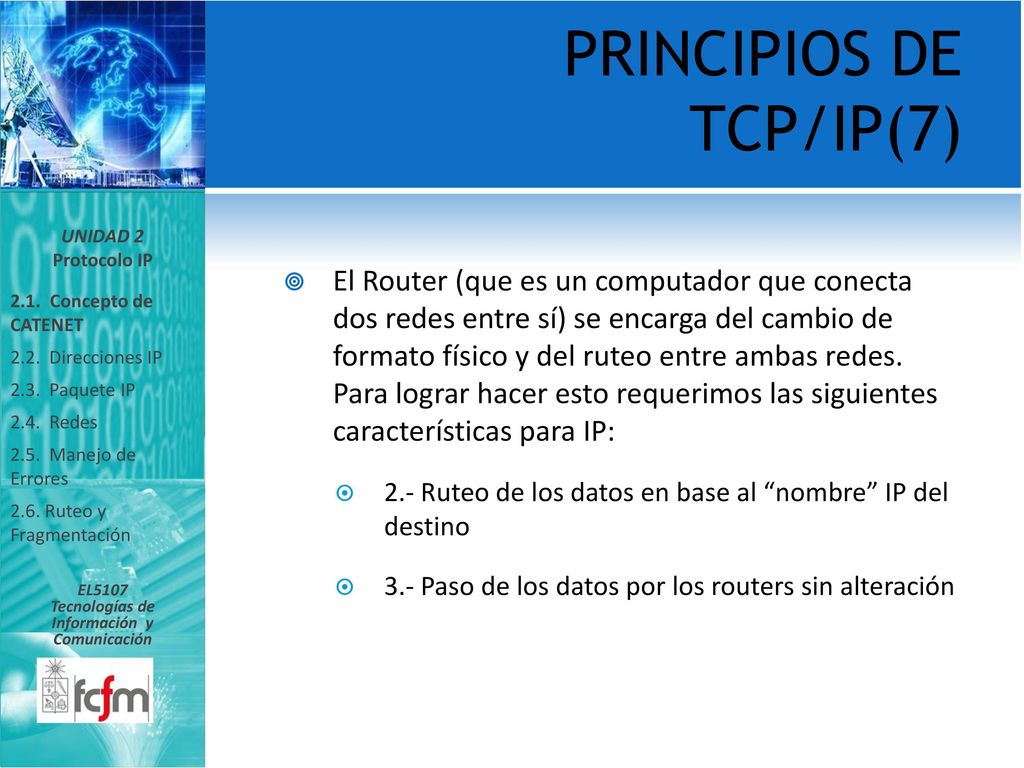 PRINCIPIOS DE TCP/IP(7)

UNIDAD 2
Protocolo IP

2.1. Concepto de CATENET

2.2. Direcciones IP

2.3. Paquete IP

2.4. Redes

2.5. Manejo de Errores

2.6. Ruteo y Fragmentación

EL5107
Tecnologías de Información y Comunicación

fcfm

El Router (que es un computador que conecta dos redes entre sí) se encarga del cambio de formato físico y del ruteo entre ambas redes. Para lograr hacer esto requerimos las siguientes características para IP:

2.- Ruteo de los datos en base al “nombre” IP del destino

3.- Paso de los datos por los routers sin alteración